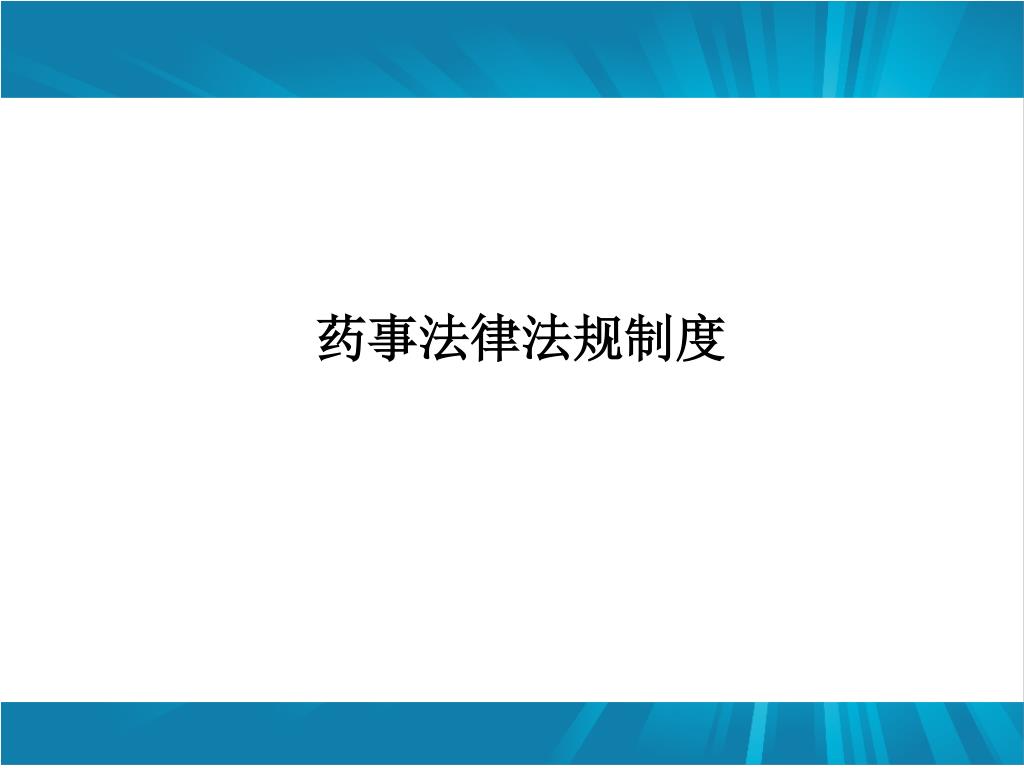 药事法律法规制度